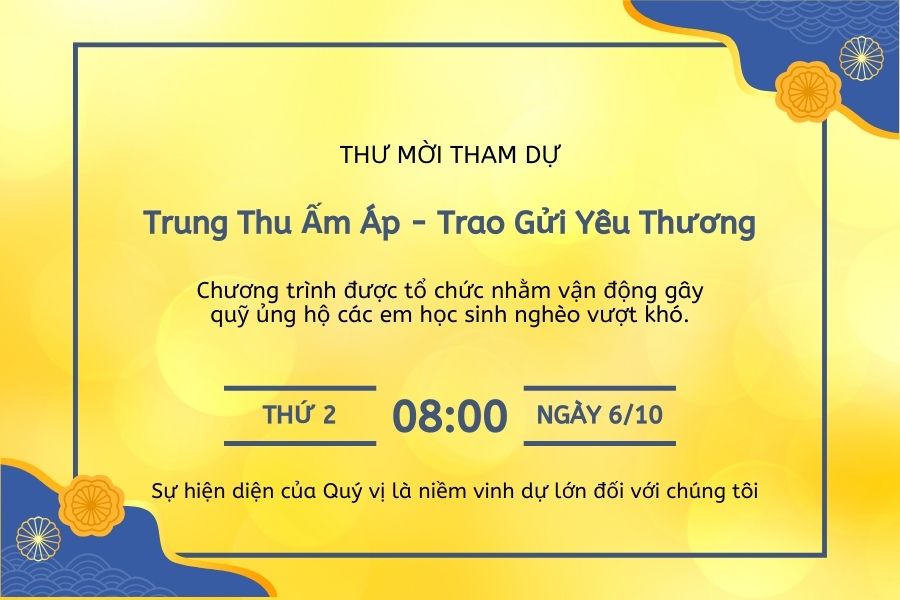 THƯ MỜI THAM DỰ

Trung Thu Ấm Áp - Trao Gửi Yêu Thương

Chương trình được tổ chức nhằm vận động gây quỹ ủng hộ các em học sinh nghèo vượt khó.

THỨ 2

08:00

NGÀY 6/10

Sự hiện diện của Quý vị là niềm vinh dự lớn đối với chúng tôi